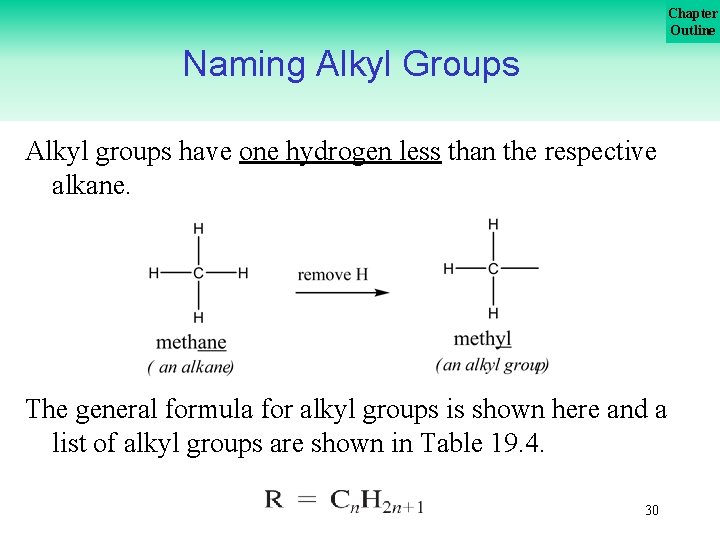 Chapter Outline

Naming Alkyl Groups

Alkyl groups have one hydrogen less than the respective alkane.

H
H—C—H
H
methane
( an alkane)

remove H

H
H—C—
H
methyl
(an alkyl group)

The general formula for alkyl groups is shown here and a list of alkyl groups are shown in Table 19.4.

$R = C_nH_{2n+1}$

30